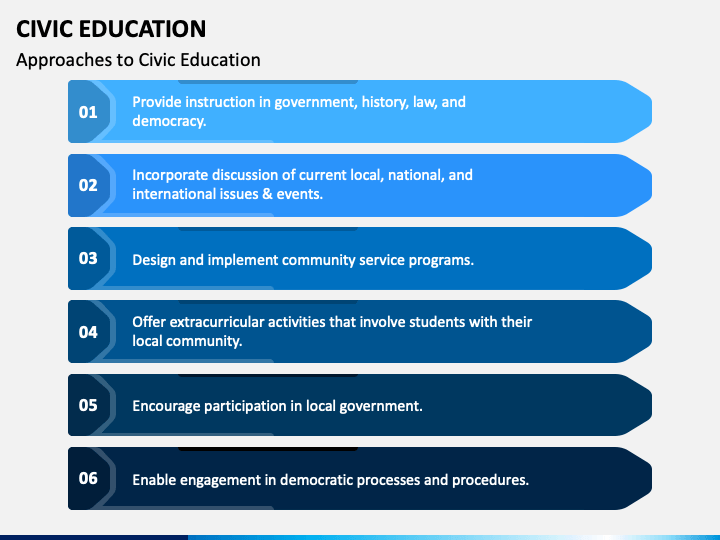 CIVIC EDUCATION

Approaches to Civic Education

01 Provide instruction in government, history, law, and democracy.

02 Incorporate discussion of current local, national, and international issues & events.

03 Design and implement community service programs.

04 Offer extracurricular activities that involve students with their local community.

05 Encourage participation in local government.

06 Enable engagement in democratic processes and procedures.